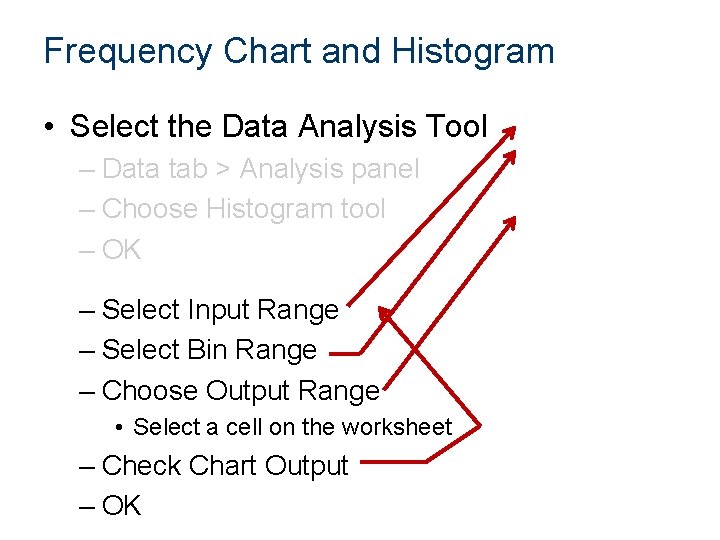 Frequency Chart and Histogram

• Select the Data Analysis Tool
– Data tab > Analysis panel
– Choose Histogram tool
– OK

– Select Input Range
– Select Bin Range
– Choose Output Range
• Select a cell on the worksheet
– Check Chart Output
– OK